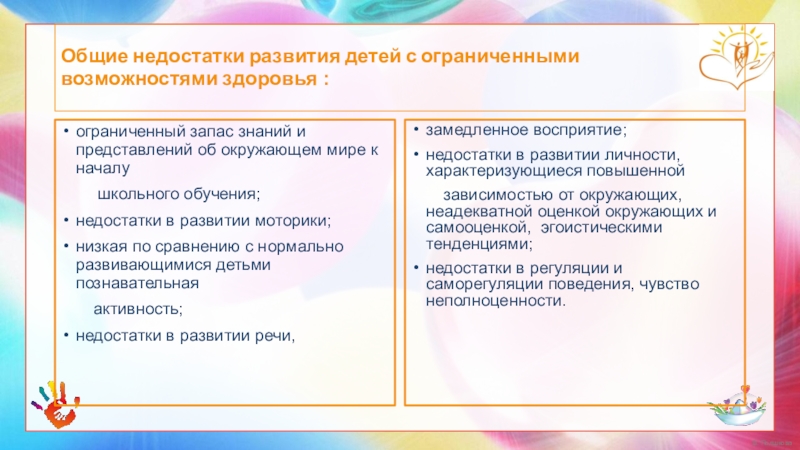 Общие недостатки развития детей с ограниченными возможностями здоровья :

• ограниченный запас знаний и представлений об окружающем мире к началу

школьного обучения;

• недостатки в развитии моторики;

• низкая по сравнению с нормально развивающимися детьми познавательная

активность;

• недостатки в развитии речи,

• замедленное восприятие;

• недостатки в развитии личности, характеризующиеся повышенной

зависимостью от окружающих, неадекватной оценкой окружающих и самооценкой, эгоистическими тенденциями;

• недостатки в регуляции и саморегуляции поведения, чувство неполноценности.